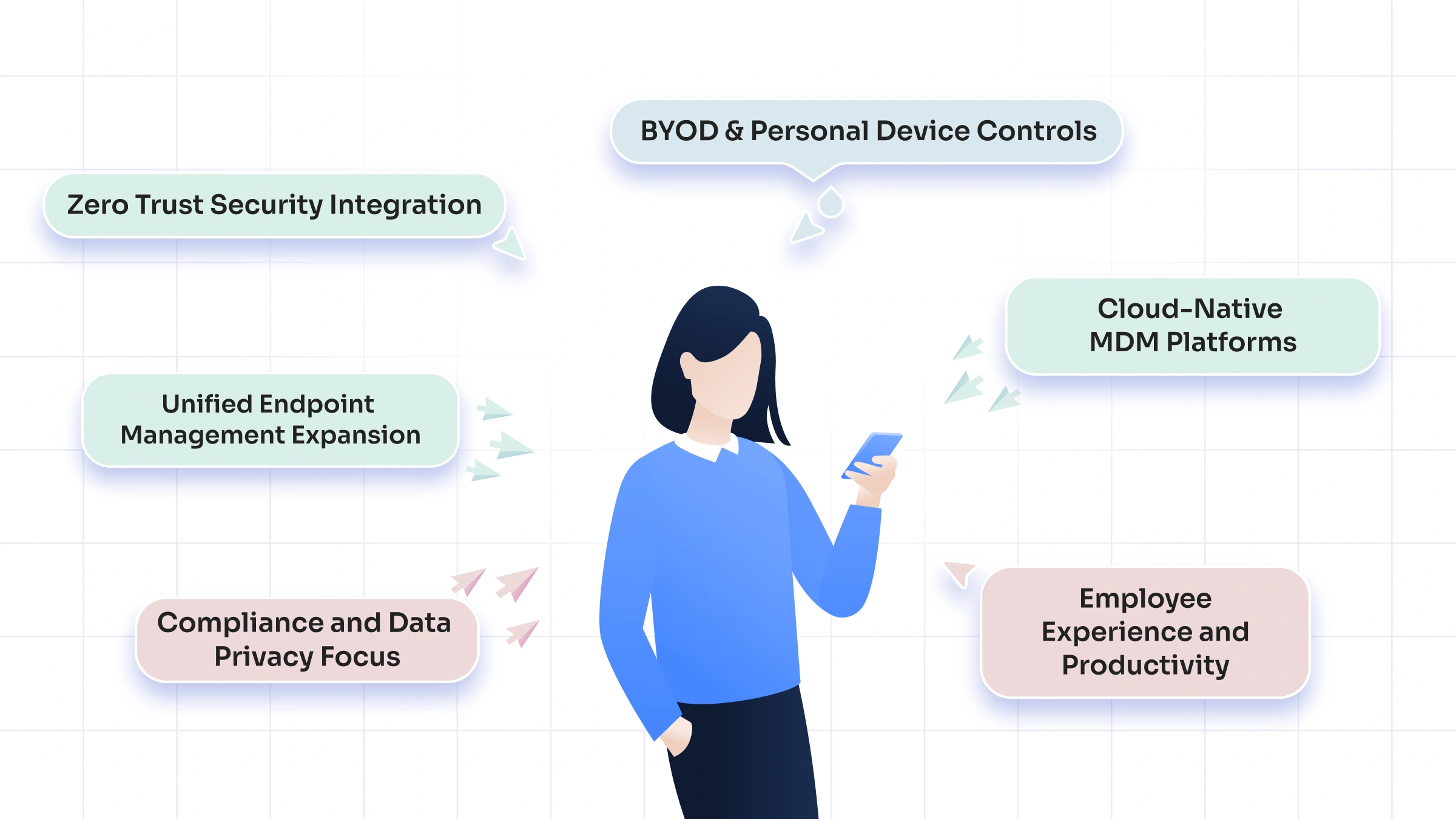 BYOD & Personal Device Controls

Zero Trust Security Integration

Cloud-Native MDM Platforms

Unified Endpoint Management Expansion

Compliance and Data Privacy Focus

Employee Experience and Productivity